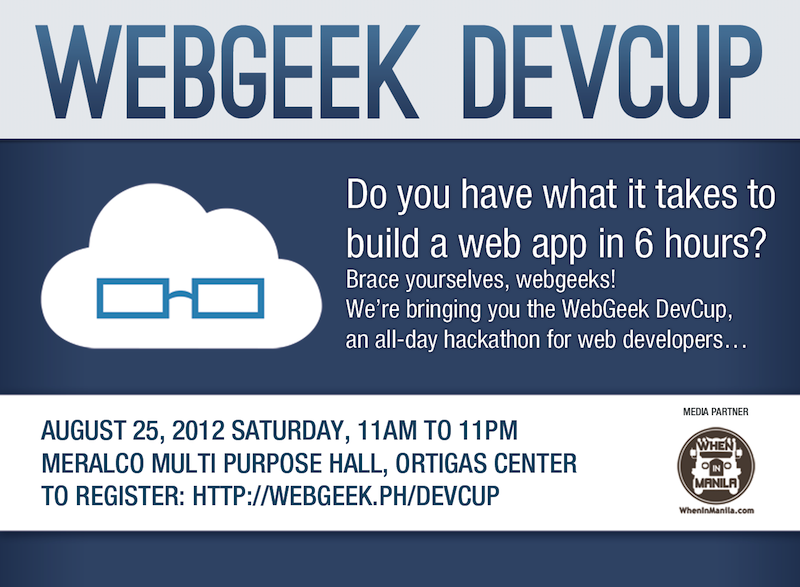 WEBGEEK DEVCUP

Do you have what it takes to build a web app in 6 hours?

Brace yourselves, webgeeks!
We're bringing you the WebGeek DevCup, an all-day hackathon for web developers…

AUGUST 25, 2012 SATURDAY, 11AM TO 11PM
MERALCO MULTI PURPOSE HALL, ORTIGAS CENTER
TO REGISTER: HTTP://WEBGEEK.PH/DEVCUP

MEDIA PARTNER

WHEN IN MANILA

WhenInManila.com